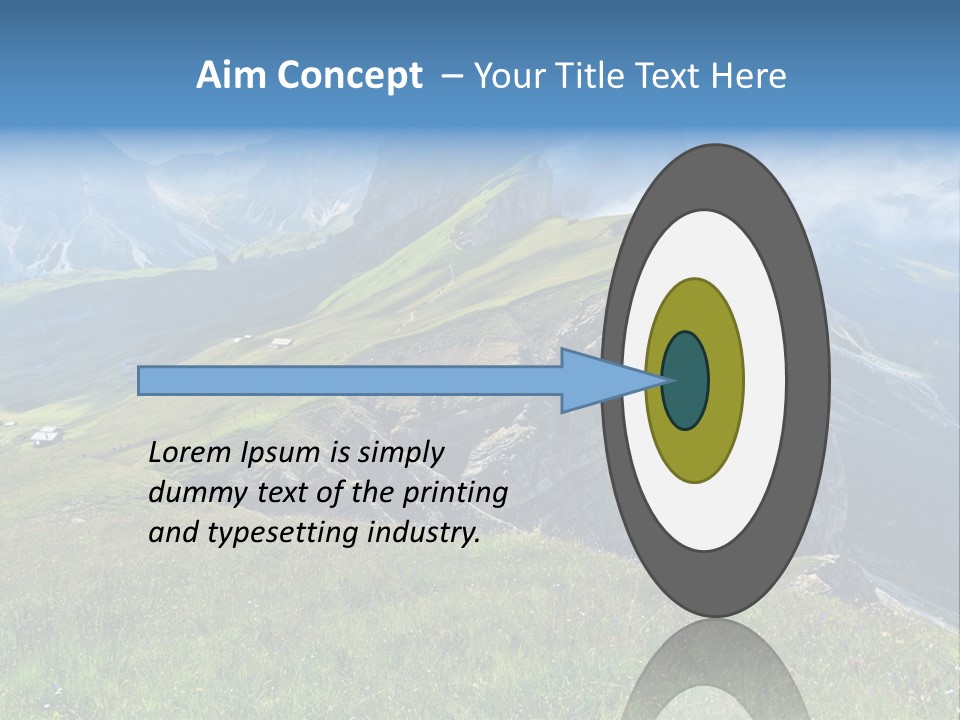 Aim Concept – Your Title Text Here

Lorem Ipsum is simply dummy text of the printing and typesetting industry.